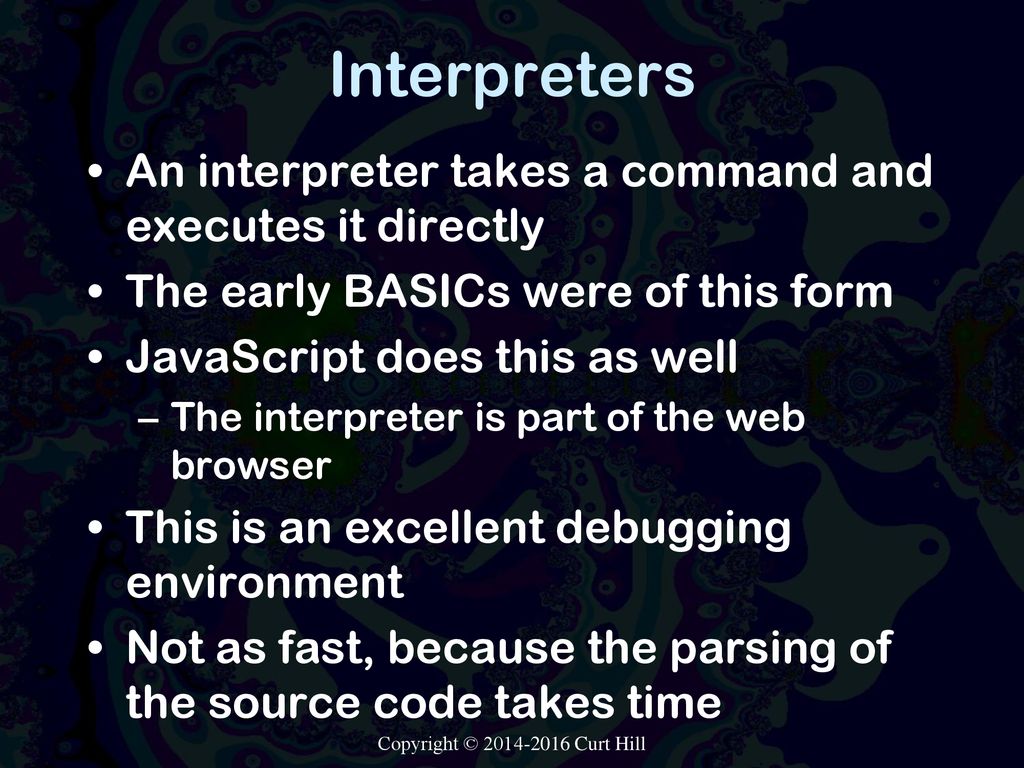 Interpreters

• An interpreter takes a command and executes it directly
• The early BASICs were of this form
• JavaScript does this as well
– The interpreter is part of the web browser
• This is an excellent debugging environment
• Not as fast, because the parsing of the source code takes time

Copyright © 2014-2016 Curt Hill